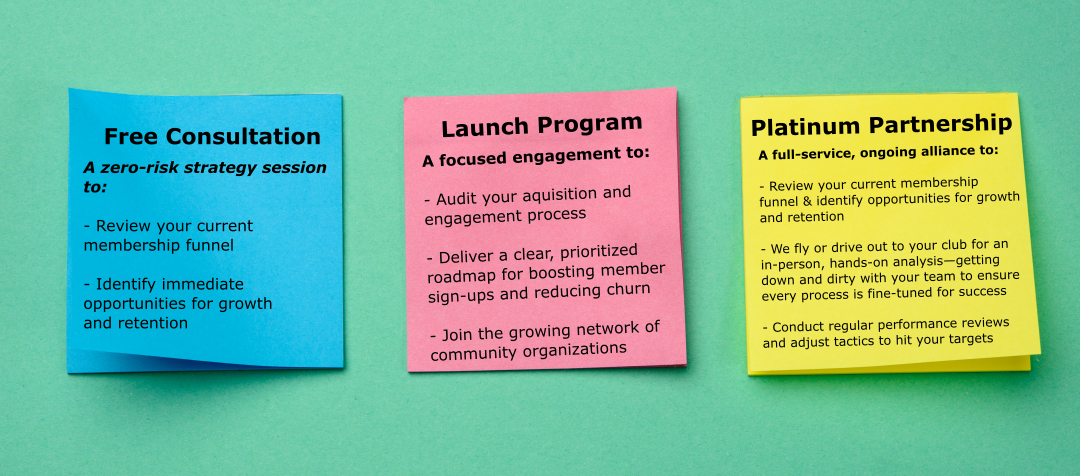 Free Consultation

A zero-risk strategy session to:

- Review your current membership funnel

- Identify immediate opportunities for growth and retention

Launch Program

A focused engagement to:

- Audit your aquisition and engagement process

- Deliver a clear, prioritized roadmap for boosting member sign-ups and reducing churn

- Join the growing network of community organizations

Platinum Partnership

A full-service, ongoing alliance to:

- Review your current membership funnel & identify opportunities for growth and retention

- We fly or drive out to your club for an in-person, hands-on analysis—getting down and dirty with your team to ensure every process is fine-tuned for success

- Conduct regular performance reviews and adjust tactics to hit your targets